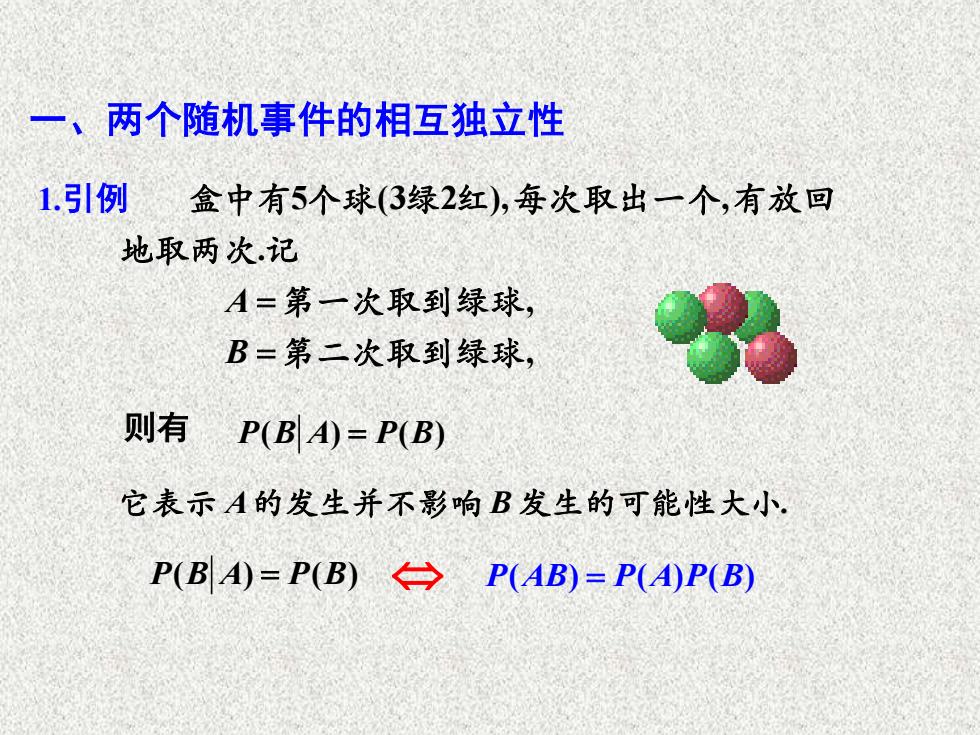 一、两个随机事件的相互独立性

1.引例　盒中有5个球(3绿2红),每次取出一个,有放回地取两次.记

$A=$第一次取到绿球,

$B=$第二次取到绿球,

则有　$P(B|A)=P(B)$

它表示 $A$ 的发生并不影响 $B$ 发生的可能性大小.

$P(B|A)=P(B)$ $\Leftrightarrow$ $P(AB)=P(A)P(B)$